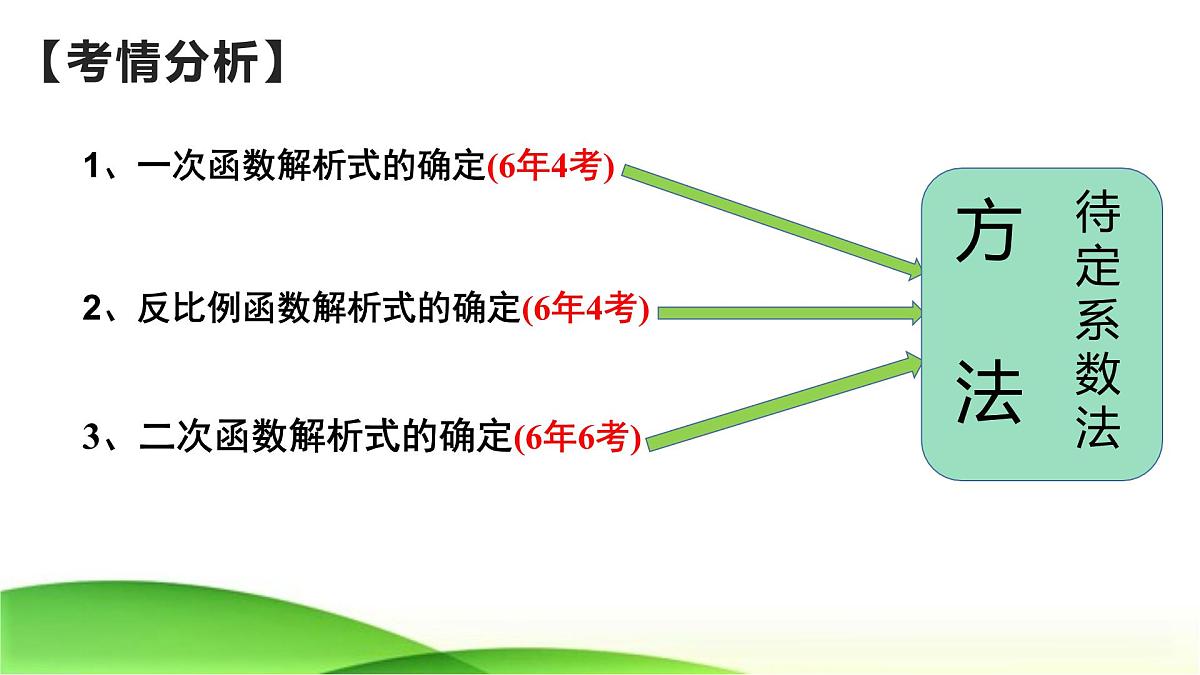 【考情分析】

1、一次函数解析式的确定(6年4考)

2、反比例函数解析式的确定(6年4考)

3、二次函数解析式的确定(6年6考)

方法

待定系数法